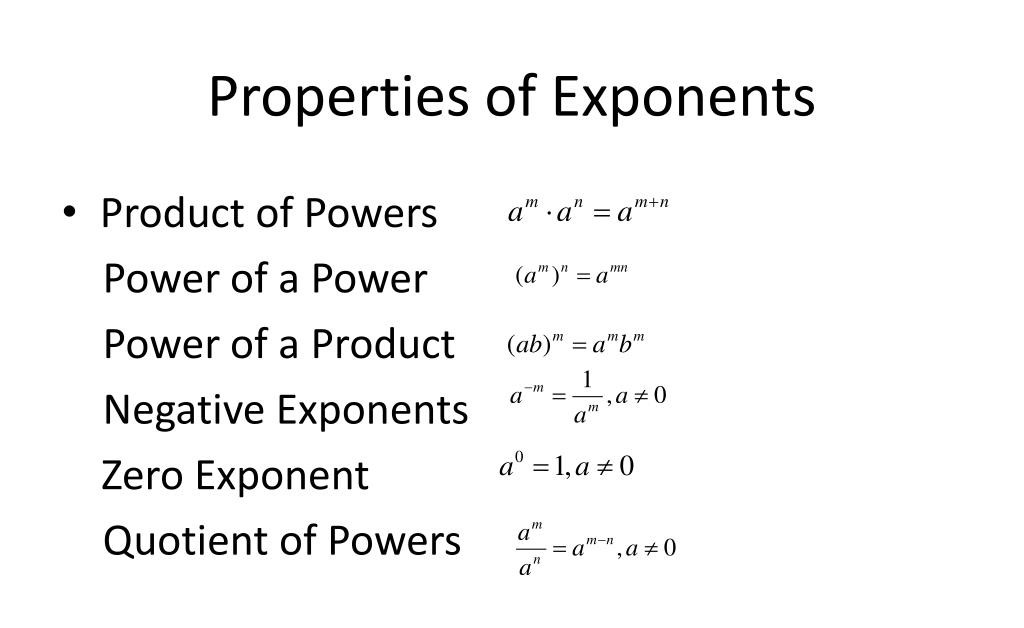 Properties of Exponents

• Product of Powers $a^m \cdot a^n = a^{m+n}$

Power of a Power $(a^m)^n = a^{mn}$

Power of a Product $(ab)^m = a^m b^m$

Negative Exponents $a^{-m} = \frac{1}{a^m}, a \neq 0$

Zero Exponent $a^0 = 1, a \neq 0$

Quotient of Powers $\frac{a^m}{a^n} = a^{m-n}, a \neq 0$